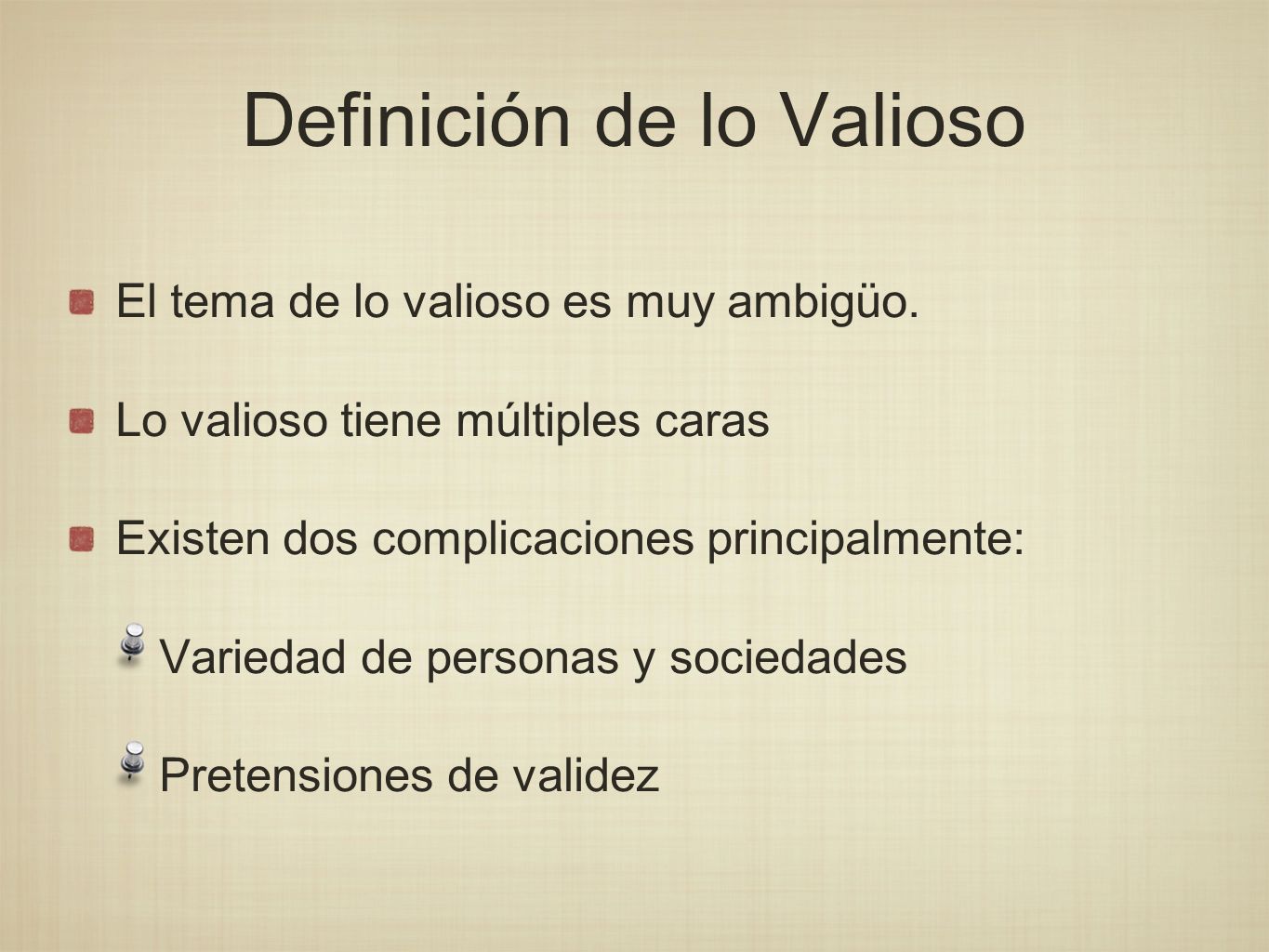 Definición de lo Valioso

El tema de lo valioso es muy ambigüo.

Lo valioso tiene múltiples caras

Existen dos complicaciones principalmente:

Variedad de personas y sociedades

Pretensiones de validez